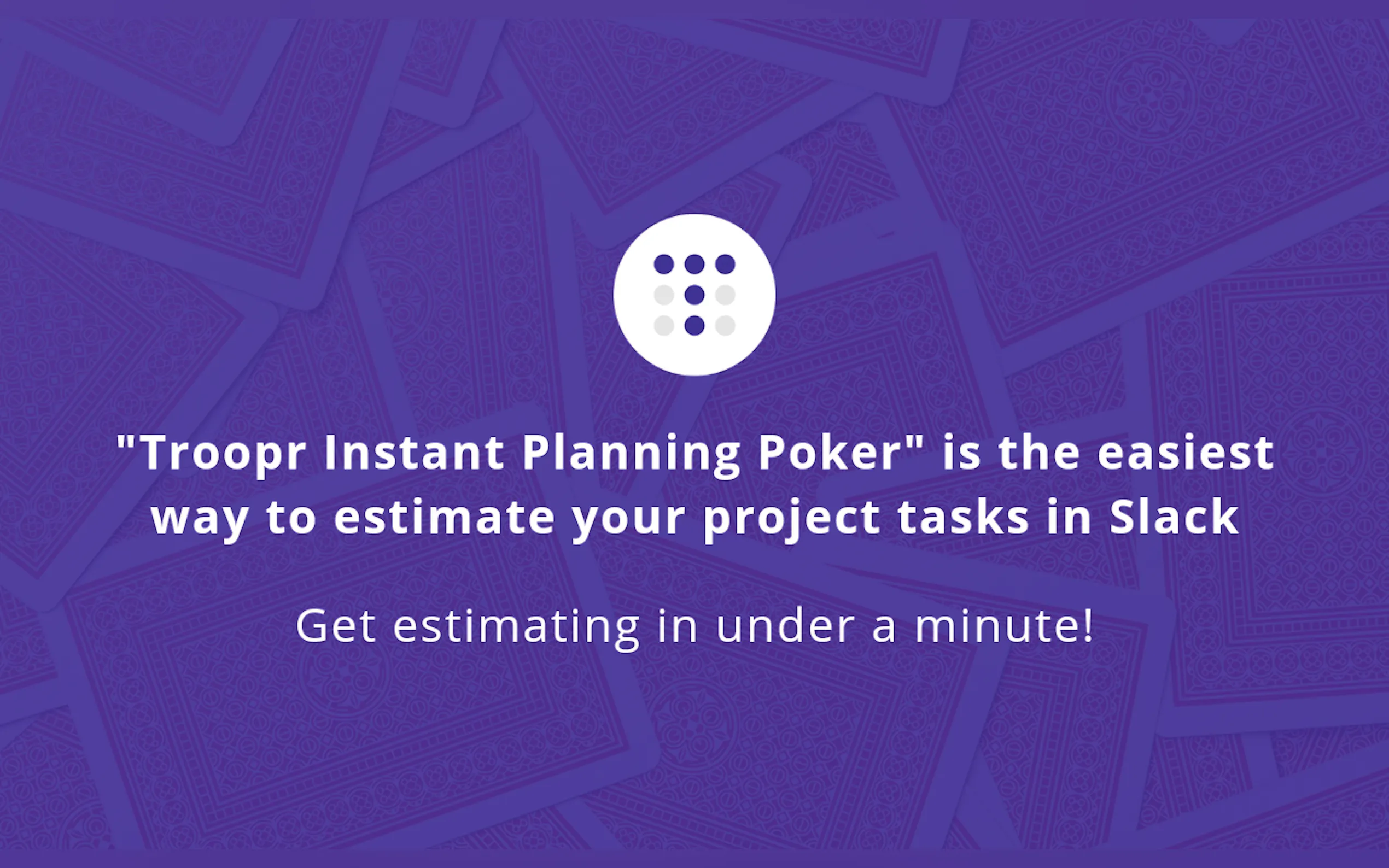 "Troopr Instant Planning Poker" is the easiest way to estimate your project tasks in Slack

Get estimating in under a minute!